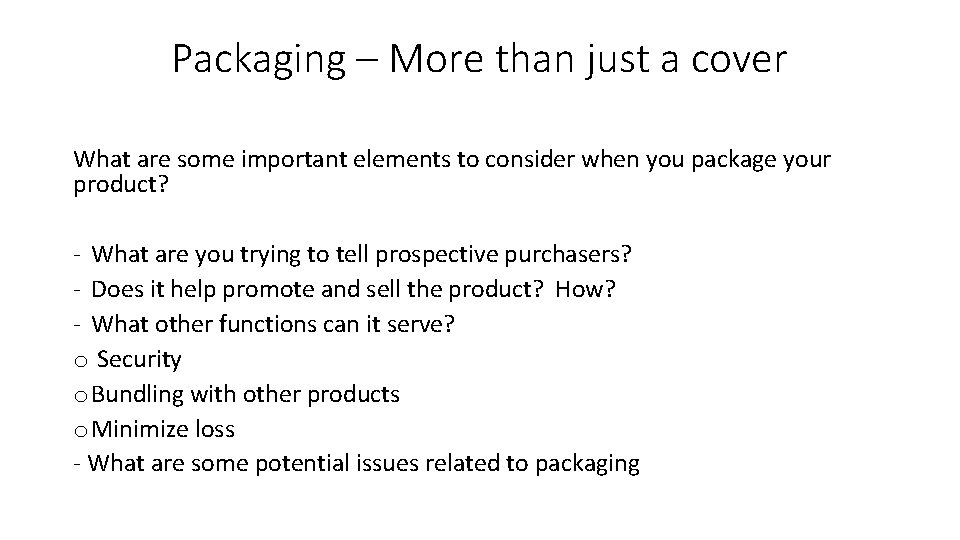 Packaging – More than just a cover

What are some important elements to consider when you package your product?

- What are you trying to tell prospective purchasers?
- Does it help promote and sell the product? How?
- What other functions can it serve?
o Security
o Bundling with other products
o Minimize loss
- What are some potential issues related to packaging